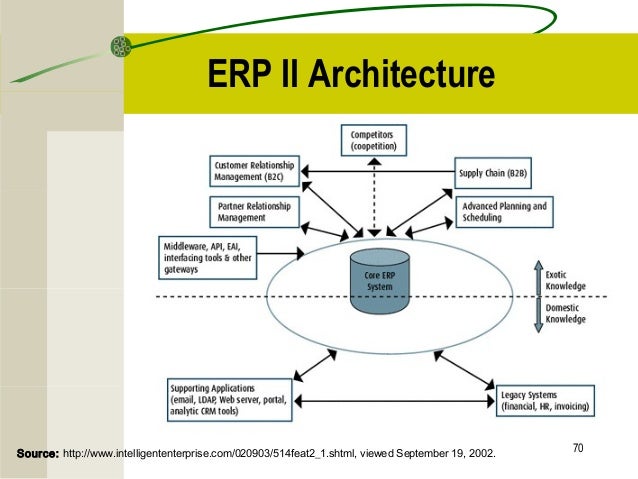 ERP II Architecture

Competitors (coopetition)

Customer Relationship Management (B2C)

Supply Chain (B2B)

Partner Relationship Management

Advanced Planning and Scheduling

Middleware, API, EAI, interfacing tools & other gateways

Core ERP System

Exotic Knowledge

Domestic Knowledge

Supporting Applications (email, LDAP, Web server, portal, analytic CRM tools)

Legacy Systems (financial, HR, invoicing)

70

Source: http://www.intelligententerprise.com/020903/514feat2_1.shtml, viewed September 19, 2002.